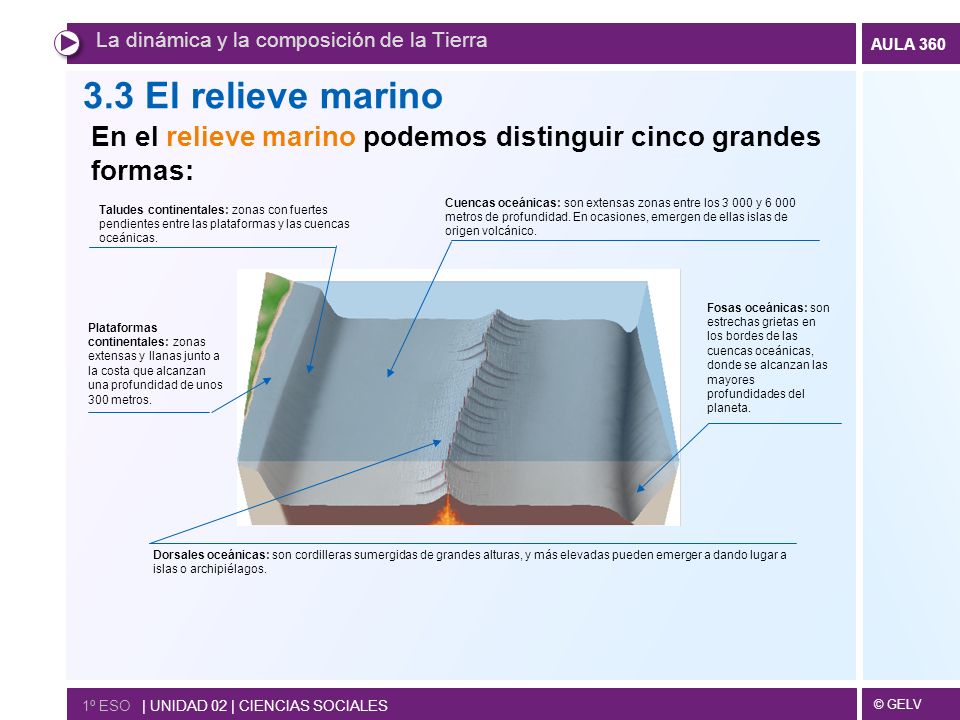 La dinámica y la composición de la Tierra

AULA 360

3.3 El relieve marino

En el relieve marino podemos distinguir cinco grandes formas:

Taludes continentales: zonas con fuertes pendientes entre las plataformas y las cuencas oceánicas.

Cuencas oceánicas: son extensas zonas entre los 3 000 y 6 000 metros de profundidad. En ocasiones, emergen de ellas islas de origen volcánico.

Plataformas continentales: zonas extensas y llanas junto a la costa que alcanzan una profundidad de unos 300 metros.

Fosas oceánicas: son estrechas grietas en los bordes de las cuencas oceánicas, donde se alcanzan las mayores profundidades del planeta.

Dorsales oceánicas: son cordilleras sumergidas de grandes alturas, y más elevadas pueden emerger a dando lugar a islas o archipiélagos.

1º ESO | UNIDAD 02 | CIENCIAS SOCIALES

© GELV